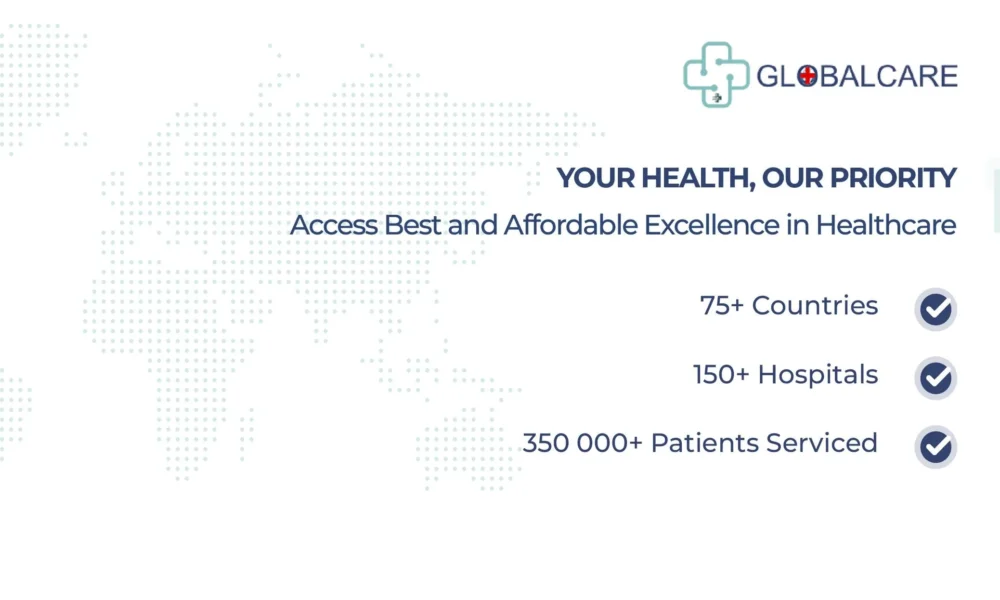 GLOBALCARE

YOUR HEALTH, OUR PRIORITY

Access Best and Affordable Excellence in Healthcare

75+ Countries

150+ Hospitals

350 000+ Patients Serviced